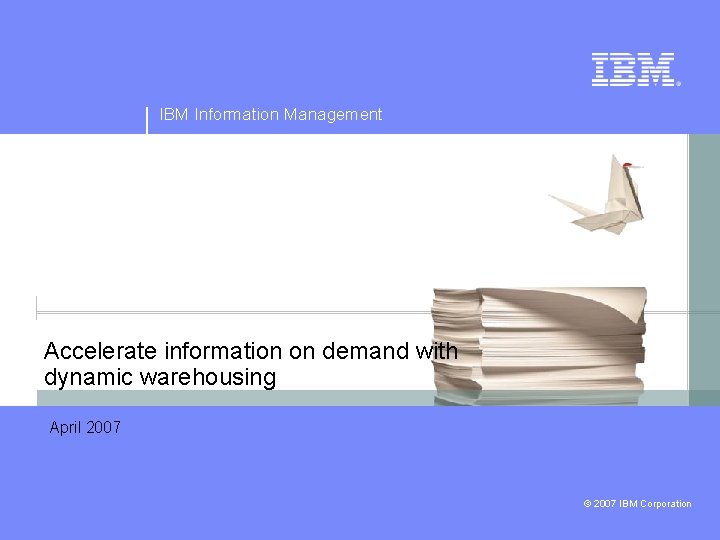 IBM®

IBM Information Management

Accelerate information on demand with dynamic warehousing

April 2007

© 2007 IBM Corporation